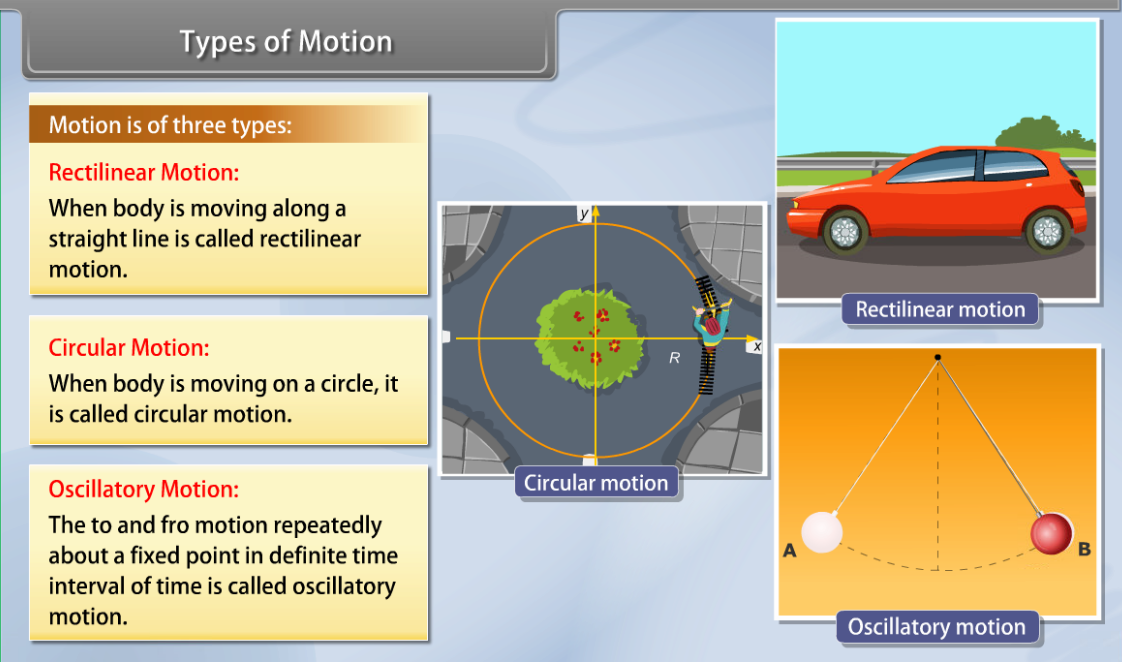 Types of Motion

Motion is of three types:

Rectilinear Motion:

When body is moving along a straight line is called rectilinear motion.

Circular Motion:

When body is moving on a circle, it is called circular motion.

Oscillatory Motion:

The to and fro motion repeatedly about a fixed point in definite time interval of time is called oscillatory motion.

y

x

R

Circular motion

Rectilinear motion

A

B

Oscillatory motion